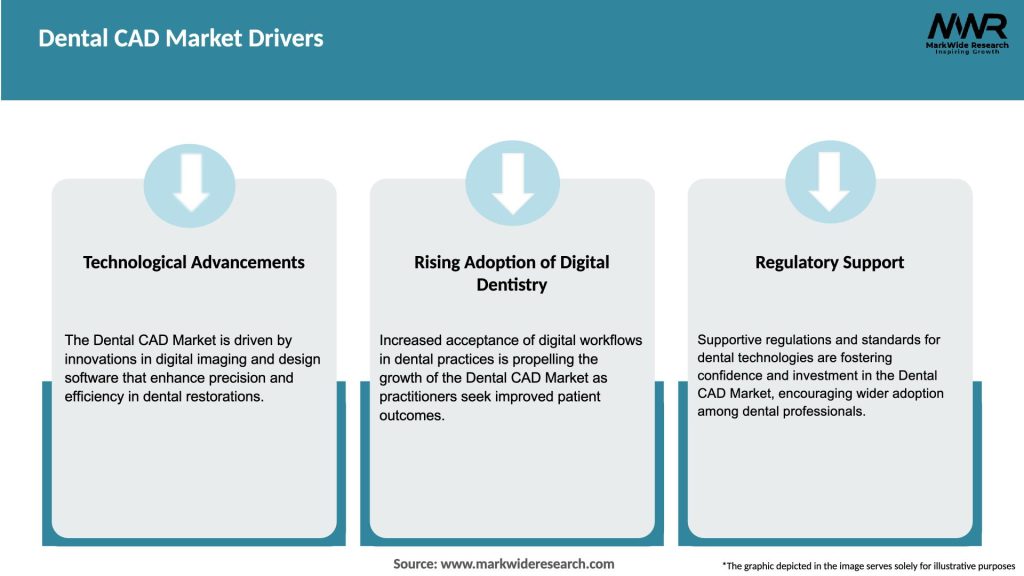 Dental CAD Market Drivers

MWR
MarkWide Research
Inspiring Growth

Technological Advancements

The Dental CAD Market is driven by innovations in digital imaging and design software that enhance precision and efficiency in dental restorations.

Rising Adoption of Digital Dentistry

Increased acceptance of digital workflows in dental practices is propelling the growth of the Dental CAD Market as practitioners seek improved patient outcomes.

Regulatory Support

Supportive regulations and standards for dental technologies are fostering confidence and investment in the Dental CAD Market, encouraging wider adoption among dental professionals.

Source: www.markwideresearch.com

*The graphic depicted in the image serves solely for illustrative purposes